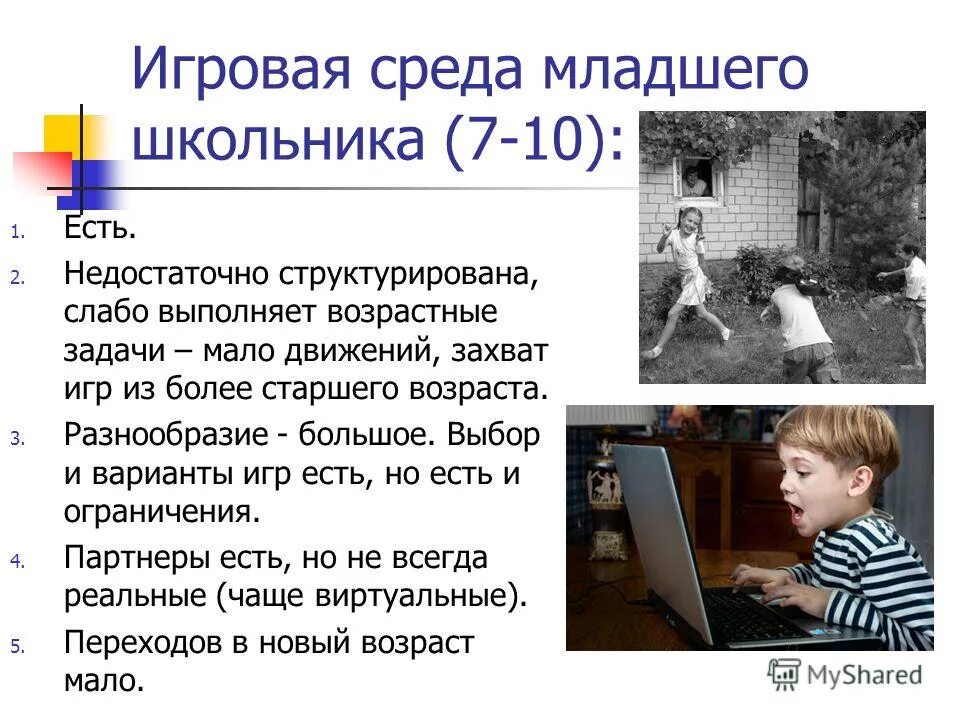 Игровая среда младшего школьника (7-10):

1. Есть.
2. Недостаточно структурирована, слабо выполняет возрастные задачи – мало движений, захват игр из более старшего возраста.
3. Разнообразие - большое. Выбор и варианты игр есть, но есть и ограничения.
4. Партнеры есть, но не всегда реальные (чаще виртуальные).
5. Переходов в новый возраст мало.

MyShared